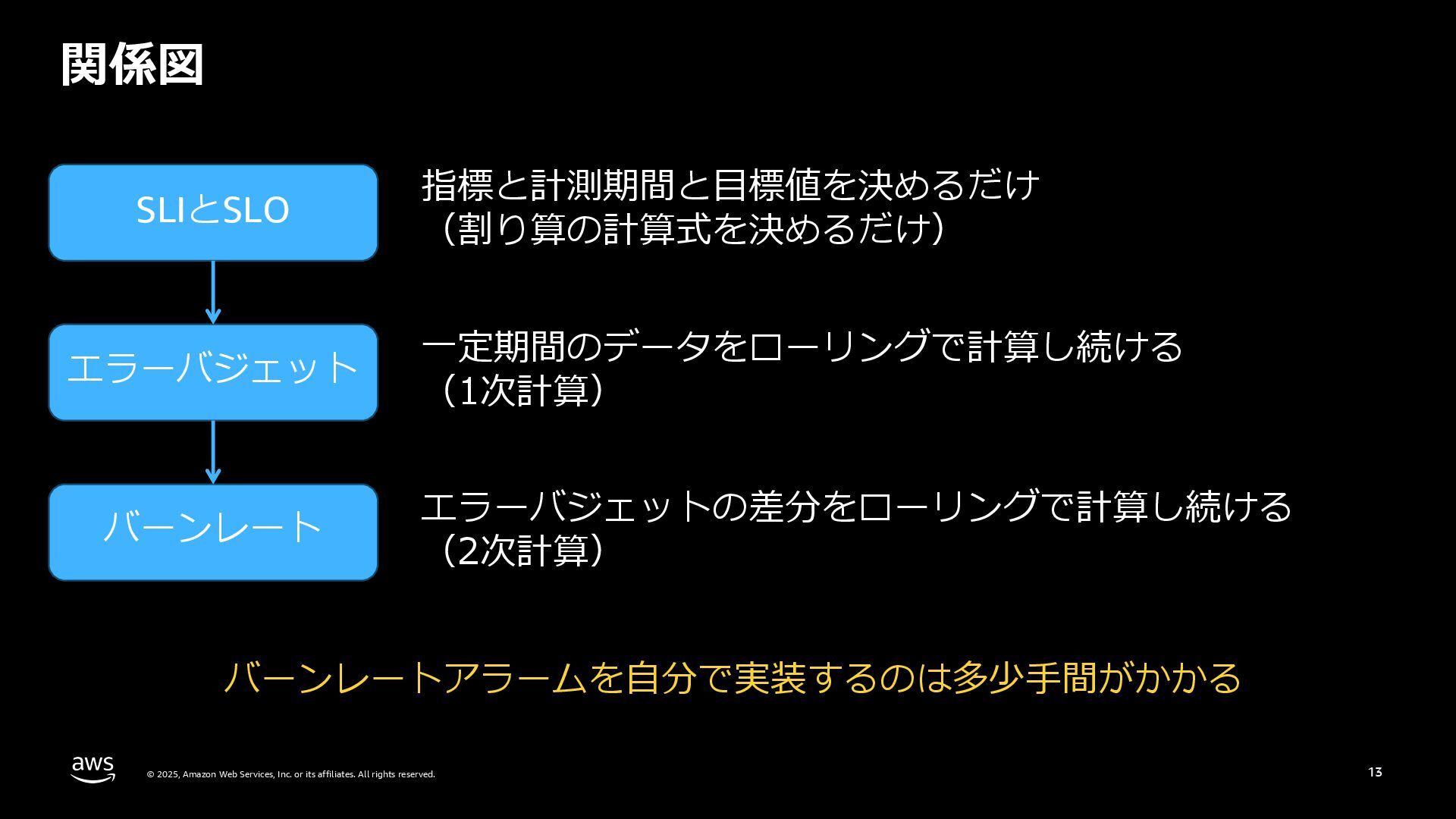 関係図

SLIとSLO

指標と計測期間と目標値を決めるだけ
（割り算の計算式を決めるだけ）

エラーバジェット

一定期間のデータをローリングで計算し続ける
（1次計算）

バーンレート

エラーバジェットの差分をローリングで計算し続ける
（2次計算）

バーンレートアラームを自分で実装するのは多少手間がかかる

aws

© 2025, Amazon Web Services, Inc. or its affiliates. All rights reserved.

13